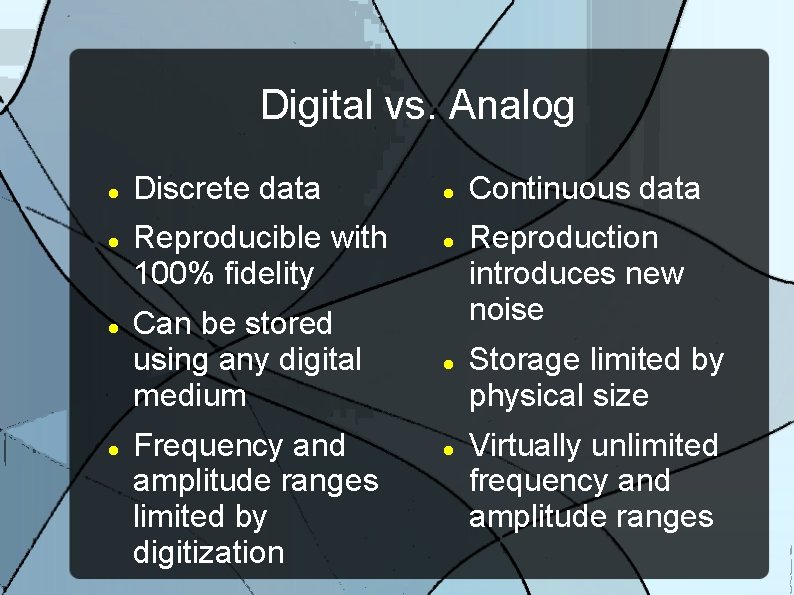 Digital vs. Analog

- Discrete data
- Reproducible with 100% fidelity
- Can be stored using any digital medium
- Frequency and amplitude ranges limited by digitization

- Continuous data
- Reproduction introduces new noise
- Storage limited by physical size
- Virtually unlimited frequency and amplitude ranges